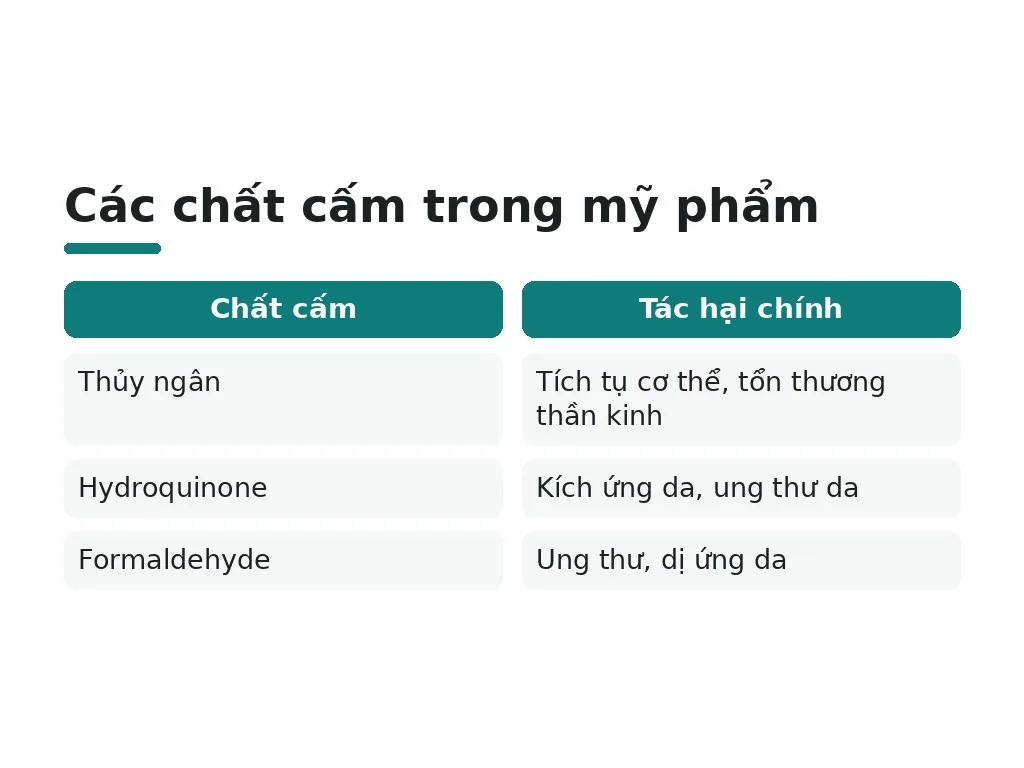 Các chất cấm trong mỹ phẩm

| Chất cấm | Tác hại chính |
|---|---|
| Thủy ngân | Tích tụ cơ thể, tổn thương thần kinh |
| Hydroquinone | Kích ứng da, ung thư da |
| Formaldehyde | Ung thư, dị ứng da |